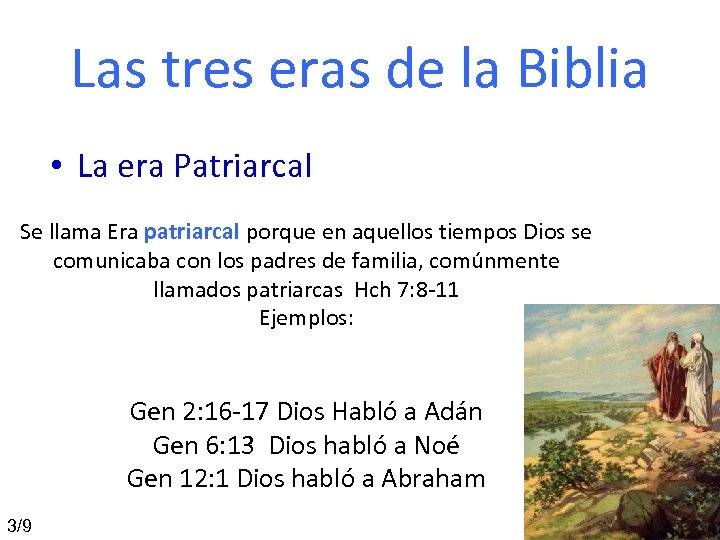 Las tres eras de la Biblia

• La era Patriarcal

Se llama Era patriarcal porque en aquellos tiempos Dios se comunicaba con los padres de familia, comúnmente llamados patriarcas Hch 7:8-11
Ejemplos:

Gen 2:16-17 Dios Habló a Adán
Gen 6:13 Dios habló a Noé
Gen 12:1 Dios habló a Abraham

3/9